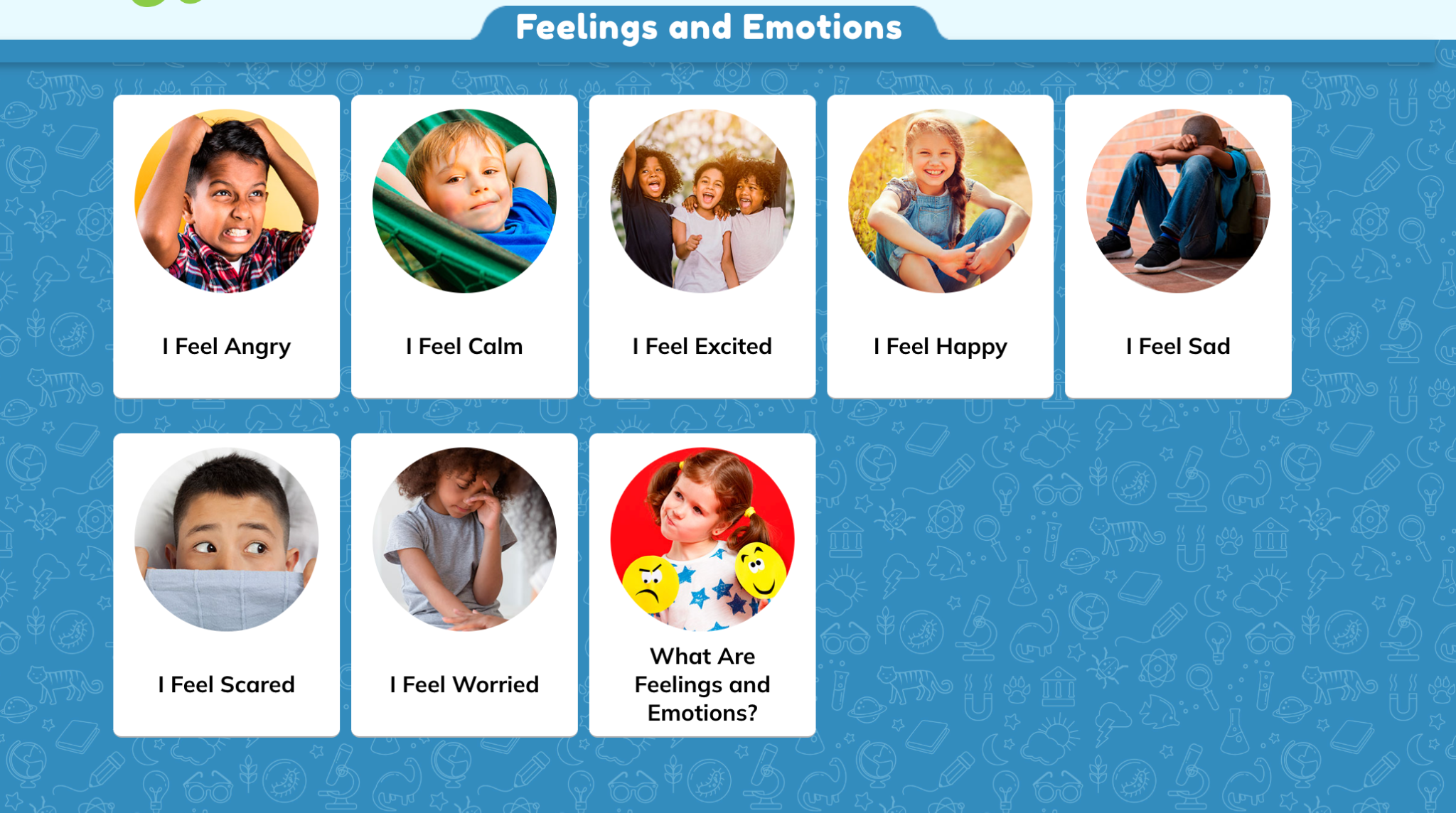 Feelings and Emotions

I Feel Angry

I Feel Calm

I Feel Excited

I Feel Happy

I Feel Sad

I Feel Scared

I Feel Worried

What Are Feelings and Emotions?